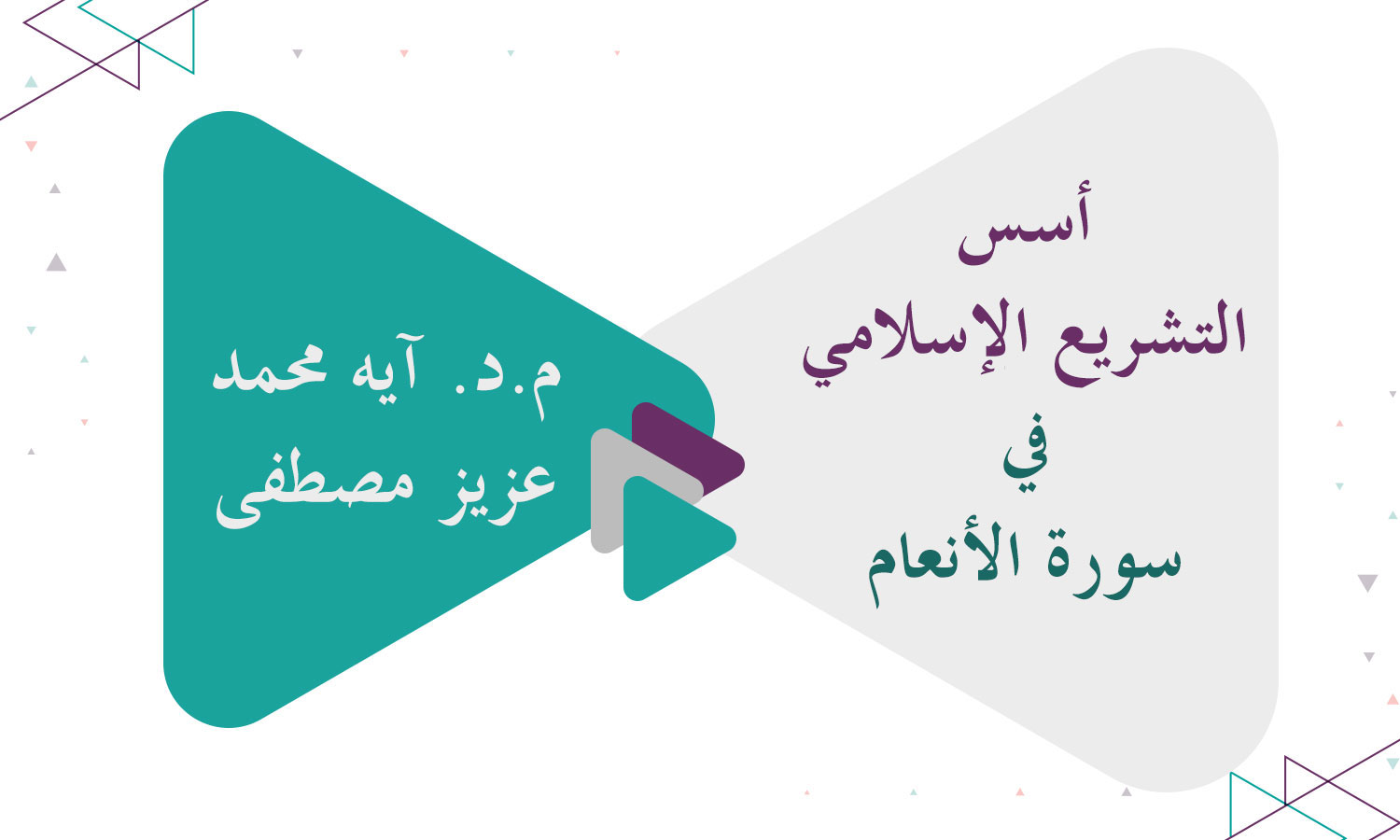 أسس
التشريع الإسلامي
في
سورة الأنعام

م.د. آيه محمد
عزيز مصطفى